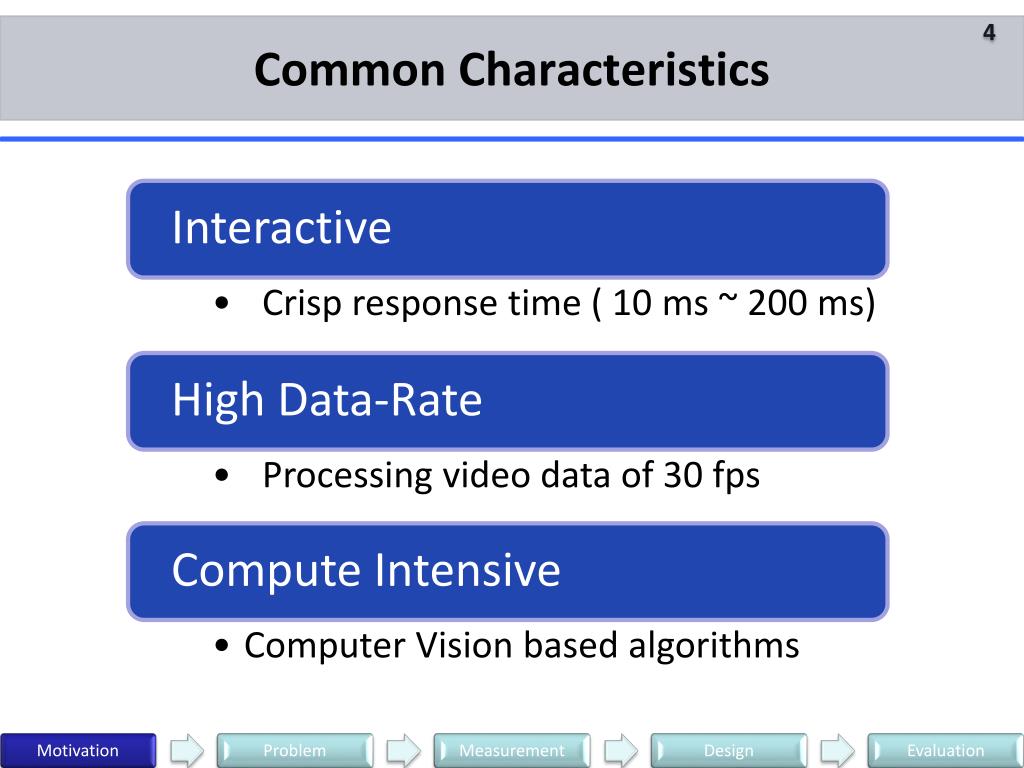 4

Common Characteristics

Interactive

• Crisp response time ( 10 ms ~ 200 ms)

High Data-Rate

• Processing video data of 30 fps

Compute Intensive

• Computer Vision based algorithms

Motivation Problem Measurement Design Evaluation